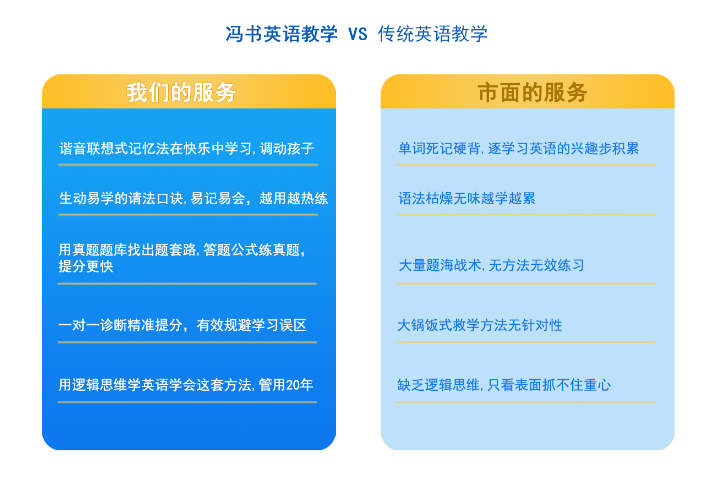 冯书英语教学 VS 传统英语教学

我们的服务

谐音联想式记忆法在快乐中学习，调动孩子

生动易学的请法口诀，易记易会，越用越热练

用真题题库找出题套路，答题公式练真题，提分更快

一对一诊断精准提分，有效规避学习误区

用逻辑思维学英语学会这套方法，管用20年

市面的服务

单词死记硬背，逐学习英语的兴趣步积累

语法枯燥无味越学越累

大量题海战术，无方法无效练习

大锅饭式教学方法无针对性

缺乏逻辑思维，只看表面抓不住重心